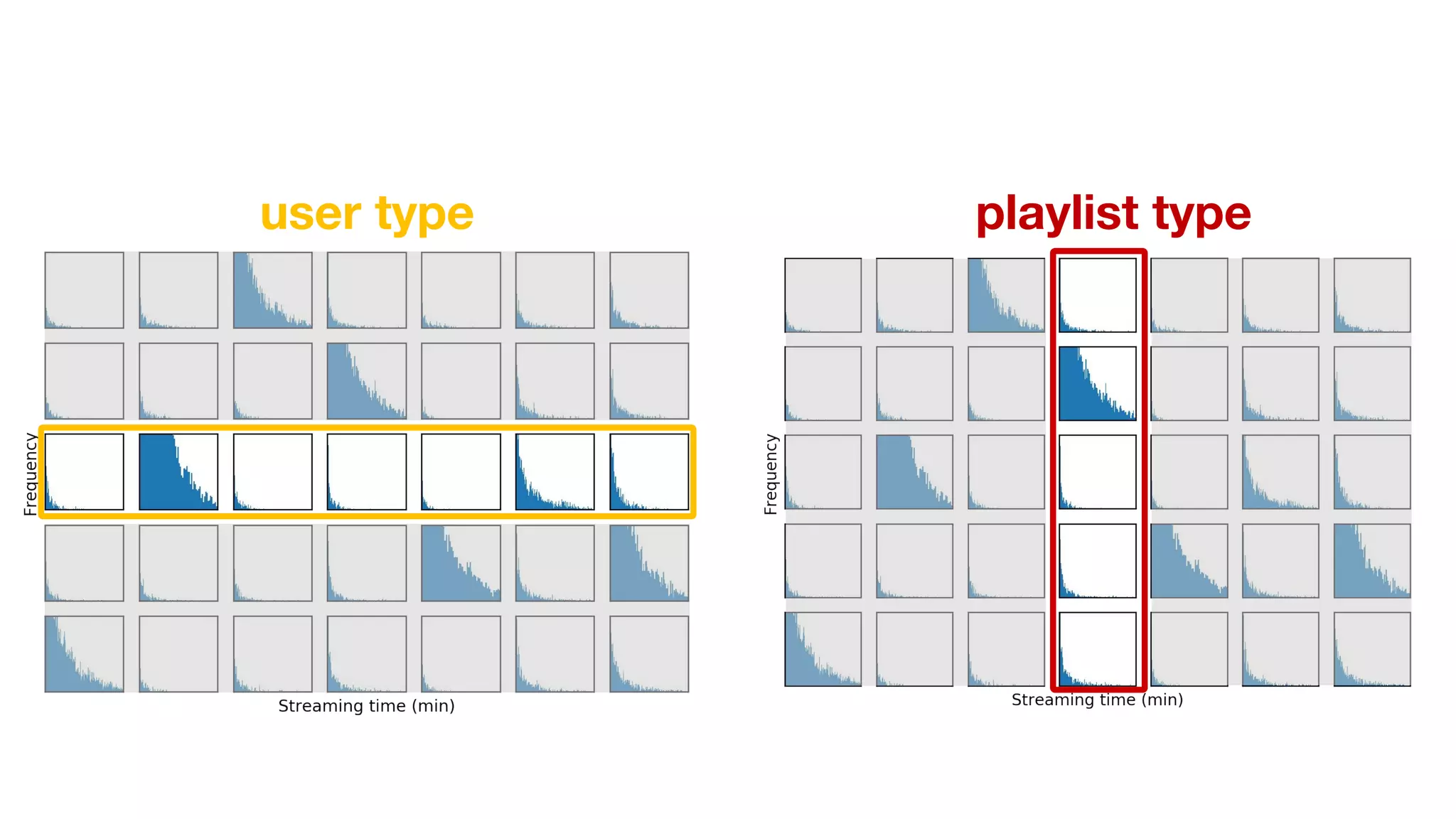 user type

Frequency

Streaming time (min)

playlist type

Frequency

Streaming time (min)